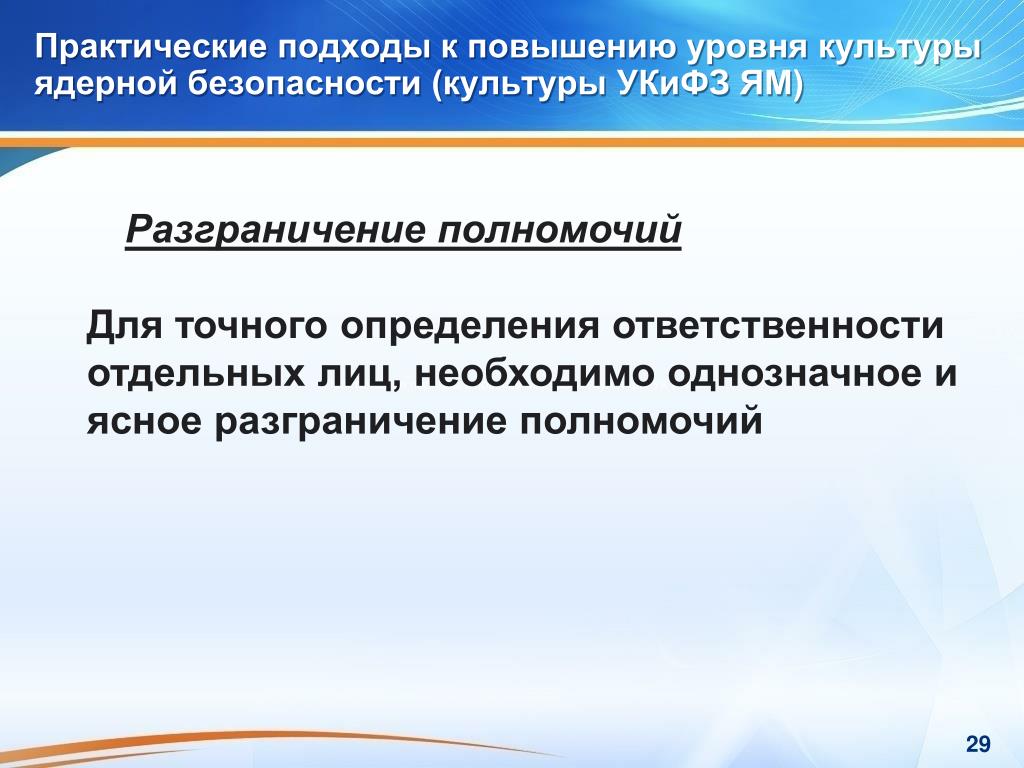 Практические подходы к повышению уровня культуры ядерной безопасности (культуры УКиФЗ ЯМ)

Разграничение полномочий

Для точного определения ответственности отдельных лиц, необходимо однозначное и ясное разграничение полномочий

29